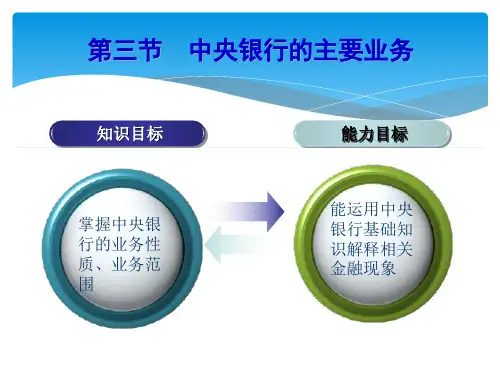 第三节　中央银行的主要业务

知识目标

能力目标

掌握中央银行的业务性质、业务范围

能运用中央银行基础知识解释相关金融现象